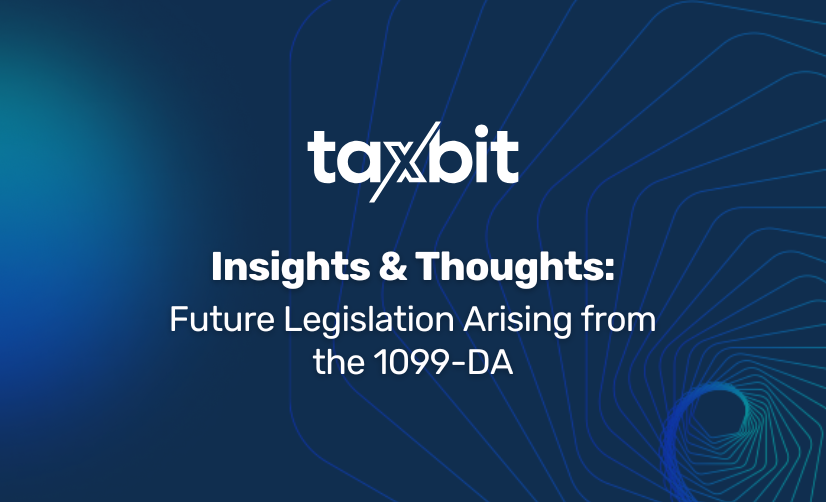 taxbit

Insights & Thoughts:
Future Legislation Arising from the 1099-DA